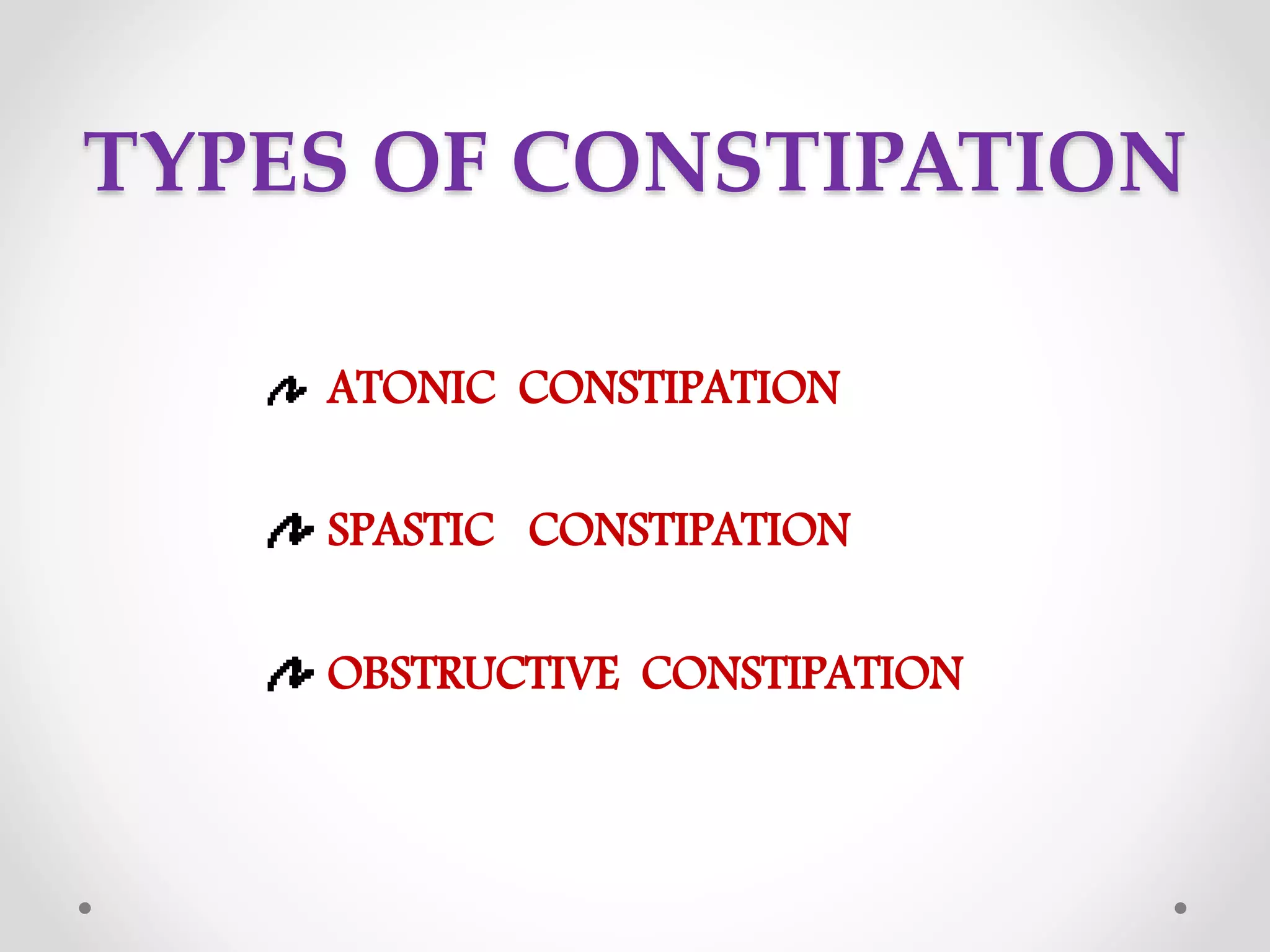 TYPES OF CONSTIPATION

ATONIC CONSTIPATION

SPASTIC CONSTIPATION

OBSTRUCTIVE CONSTIPATION